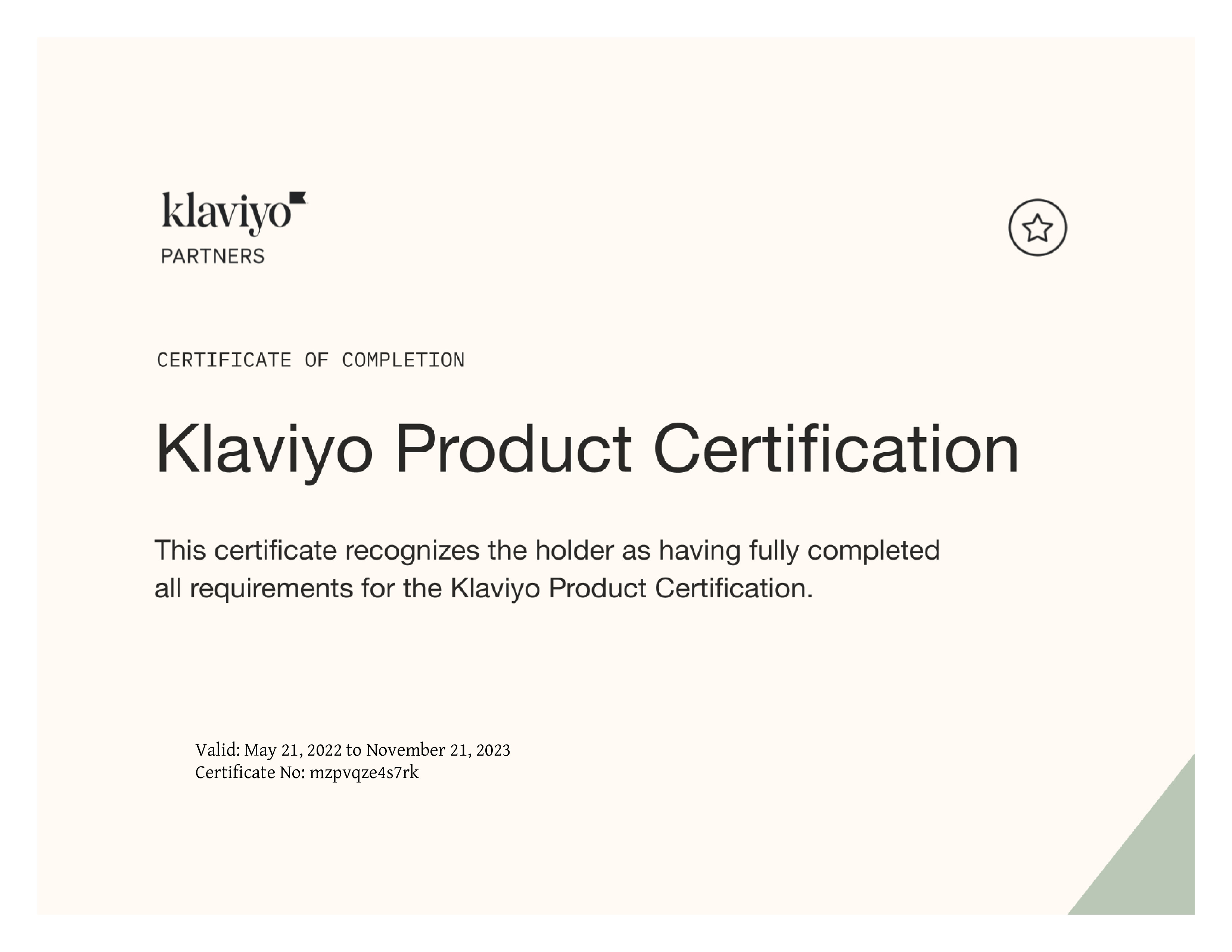 klaviyo
PARTNERS

CERTIFICATE OF COMPLETION

Klaviyo Product Certification

This certificate recognizes the holder as having fully completed all requirements for the Klaviyo Product Certification.

Valid: May 21, 2022 to November 21, 2023
Certificate No: mzpvqze4s7rk